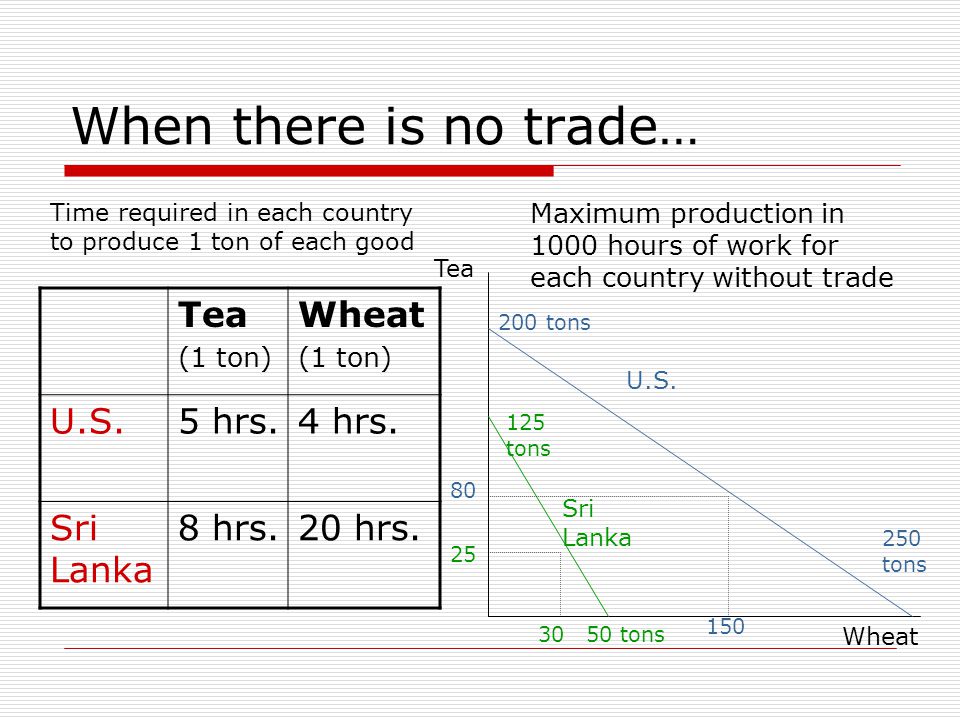 When there is no trade…

Time required in each country to produce 1 ton of each good

| | Tea (1 ton) | Wheat (1 ton) |
|---|---|---|
| U.S. | 5 hrs. | 4 hrs. |
| Sri Lanka | 8 hrs. | 20 hrs. |

Maximum production in 1000 hours of work for each country without trade

Tea
200 tons
U.S.
125 tons
80
Sri Lanka
25
250 tons
30
50 tons
150
Wheat